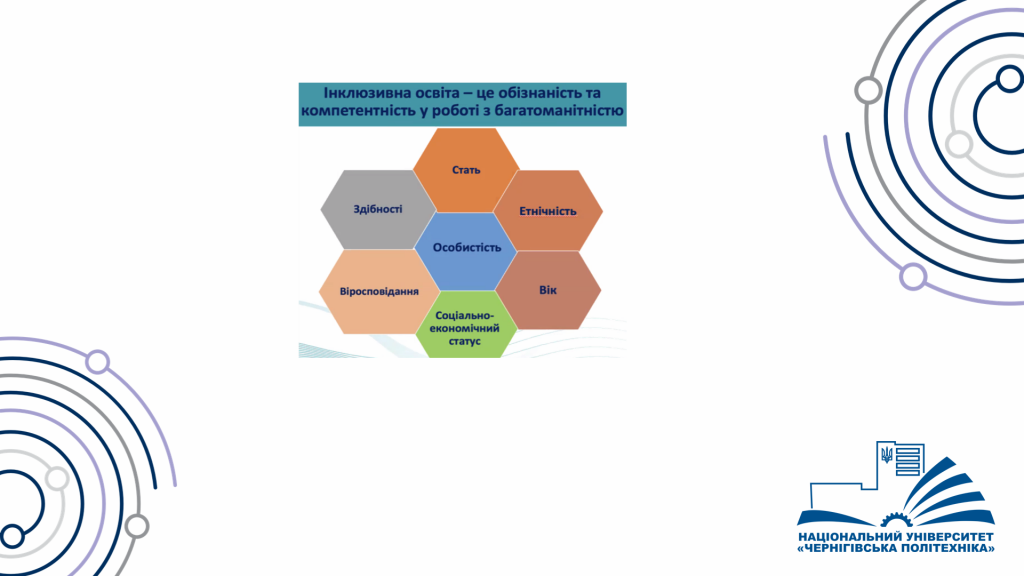 Інклюзивна освіта – це обізнаність та компетентність у роботі з багатоманітністю

Стать

Здібності

Етнічність

Особистість

Віросповідання

Вік

Соціально-економічний статус

НАЦІОНАЛЬНИЙ УНІВЕРСИТЕТ «ЧЕРНІГІВСЬКА ПОЛІТЕХНІКА»